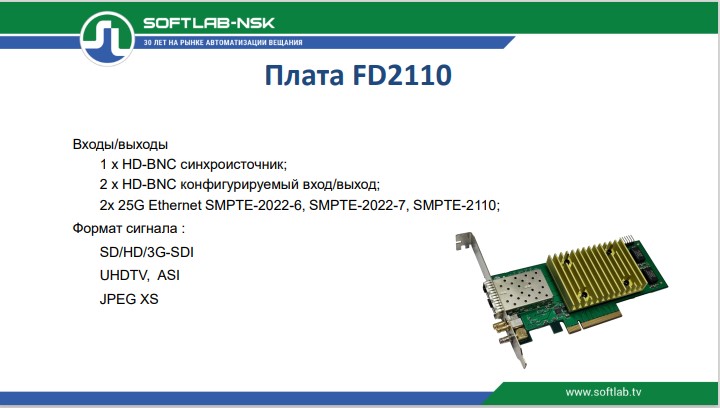 SOFTLAB-NSK
30 ЛЕТ НА РЫНКЕ АВТОМАТИЗАЦИИ ВЕЩАНИЯ

Плата FD2110

Входы/выходы
1 x HD-BNC синхроисточник;
2 x HD-BNC конфигурируемый вход/выход;
2x 25G Ethernet SMPTE-2022-6, SMPTE-2022-7, SMPTE-2110;
Формат сигнала :
SD/HD/3G-SDI
UHDTV, ASI
JPEG XS

www.softlab.tv